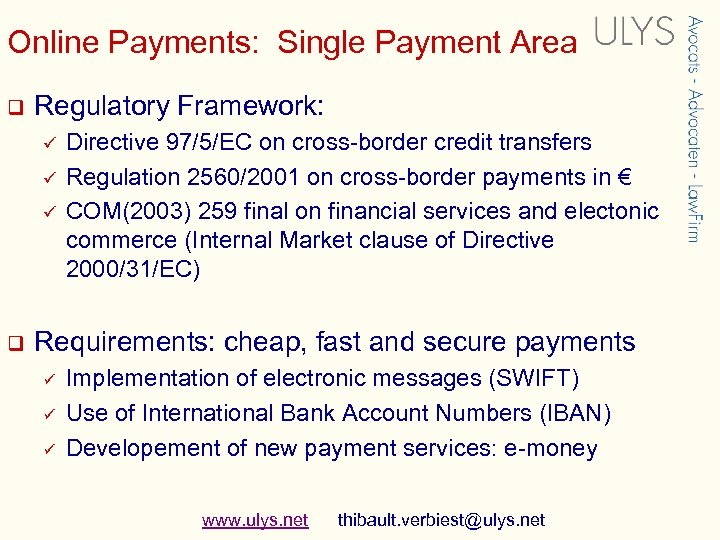 Online Payments: Single Payment Area

ULYS

Avocats - Advocaten - LawFirm

❑ Regulatory Framework:
✓ Directive 97/5/EC on cross-border credit transfers
✓ Regulation 2560/2001 on cross-border payments in €
✓ COM(2003) 259 final on financial services and electonic commerce (Internal Market clause of Directive 2000/31/EC)

❑ Requirements: cheap, fast and secure payments
✓ Implementation of electronic messages (SWIFT)
✓ Use of International Bank Account Numbers (IBAN)
✓ Developement of new payment services: e-money

www.ulys.net thibault.verbiest@ulys.net